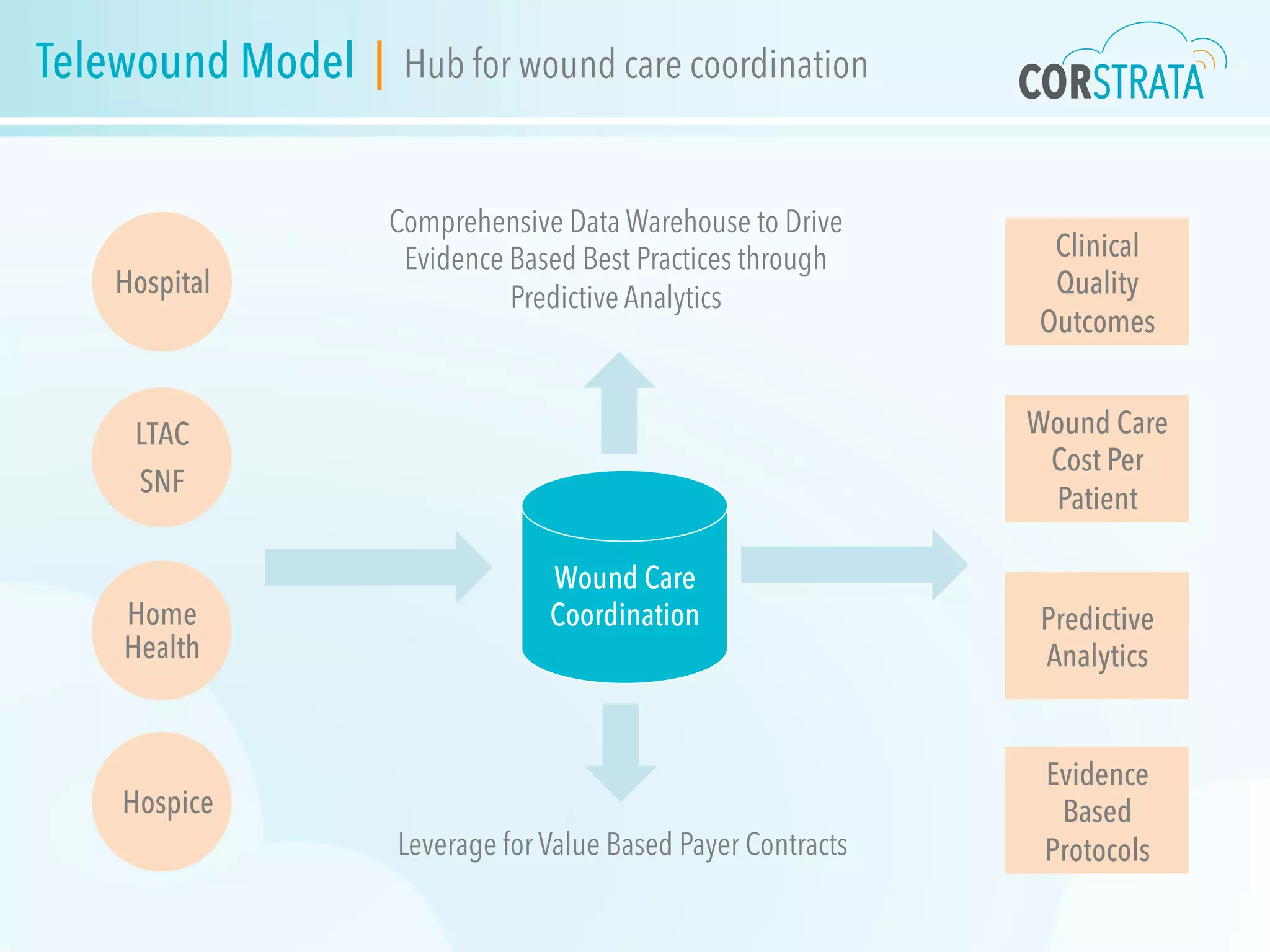 Telewound Model | Hub for wound care coordination

CORSTRATA

Hospital

LTAC
SNF

Home Health

Hospice

Comprehensive Data Warehouse to Drive Evidence Based Best Practices through Predictive Analytics

Wound Care Coordination

Leverage for Value Based Payer Contracts

Clinical Quality Outcomes

Wound Care Cost Per Patient

Predictive Analytics

Evidence Based Protocols